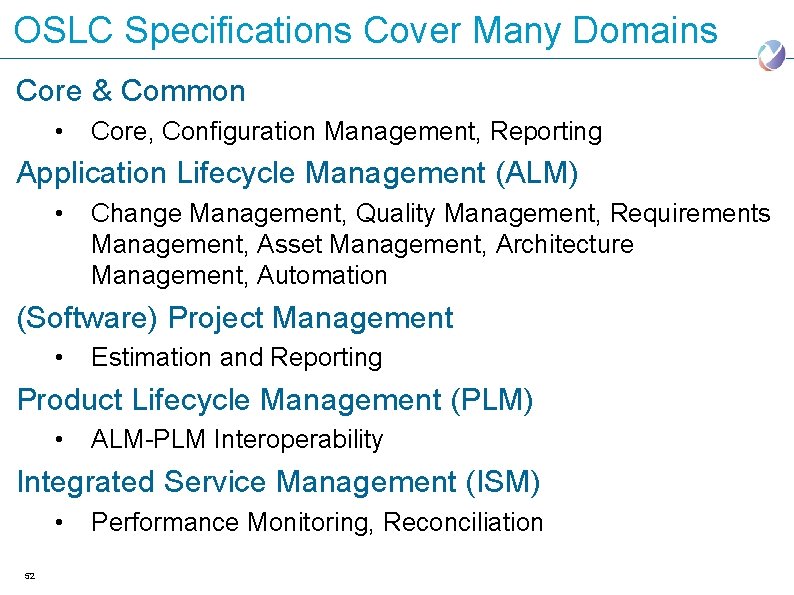 OSLC Specifications Cover Many Domains

Core & Common

• Core, Configuration Management, Reporting

Application Lifecycle Management (ALM)

• Change Management, Quality Management, Requirements Management, Asset Management, Architecture Management, Automation

(Software) Project Management

• Estimation and Reporting

Product Lifecycle Management (PLM)

• ALM-PLM Interoperability

Integrated Service Management (ISM)

• Performance Monitoring, Reconciliation

52